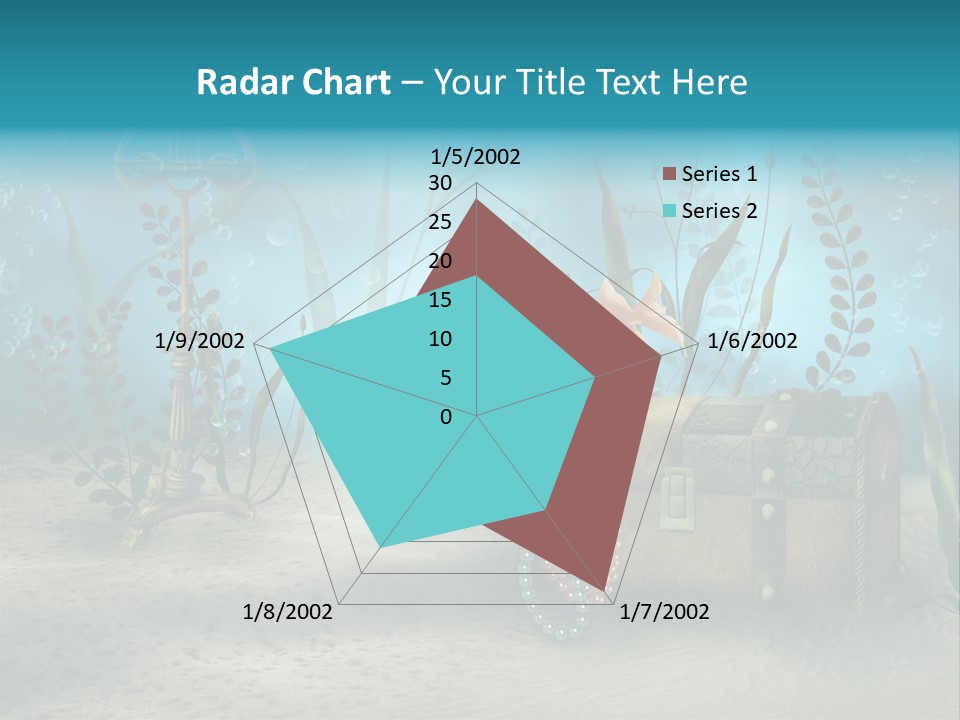 Radar Chart – Your Title Text Here

1/5/2002
30
25
20
15
10
5
0
1/6/2002
1/7/2002
1/8/2002
1/9/2002

Series 1
Series 2